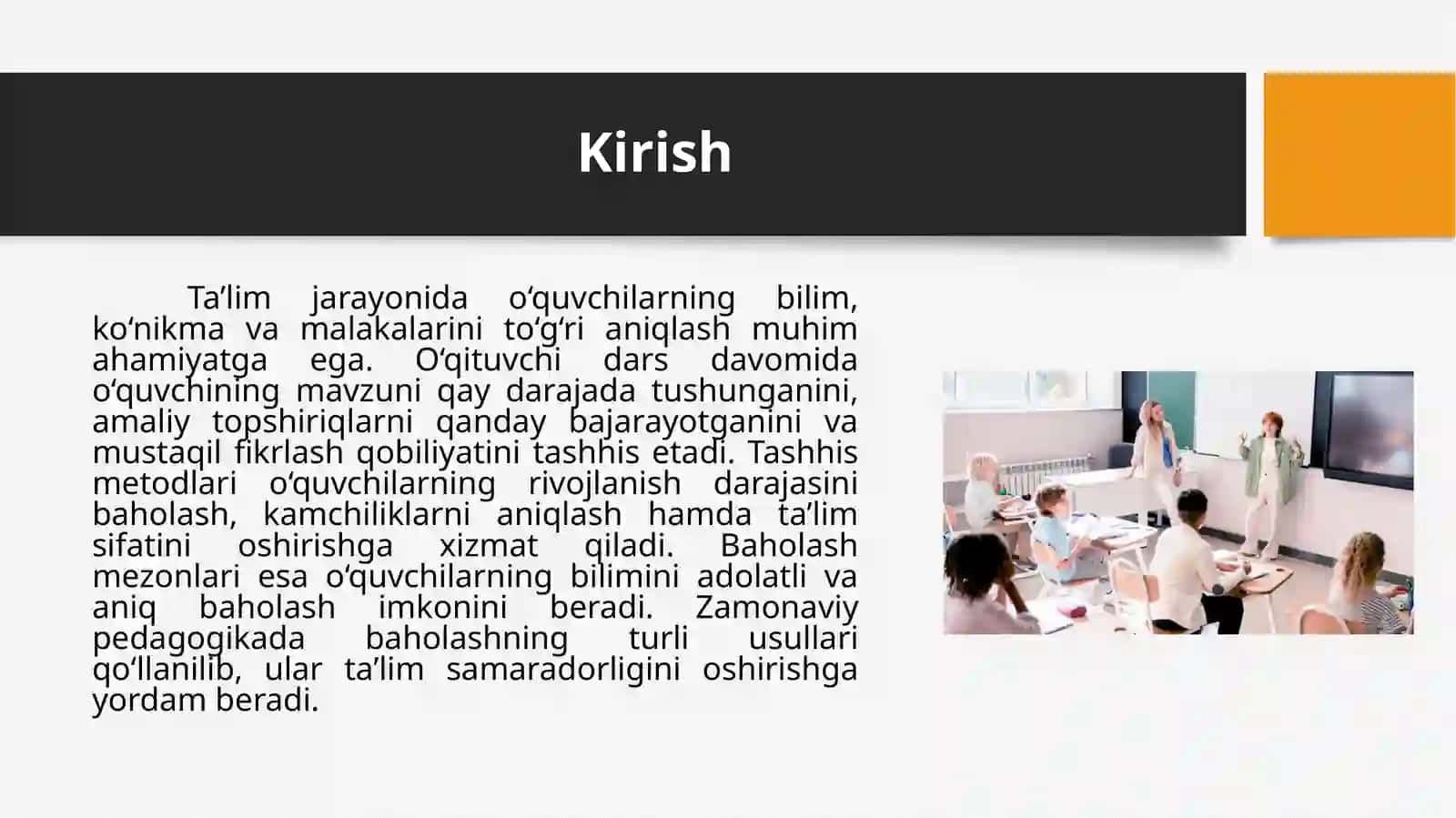 Kirish

Ta’lim jarayonida o‘quvchilarning bilim, ko‘nikma va malakalarini to‘g‘ri aniqlash muhim ahamiyatga ega. O‘qituvchi dars davomida o‘quvchining mavzuni qay darajada tushunganini, amaliy topshiriqlarni qanday bajarayotganini va mustaqil fikrlash qobiliyatini tashhis etadi. Tashhis metodlari o‘quvchilarning rivojlanish darajasini baholash, kamchiliklarni aniqlash hamda ta’lim sifatini oshirishga xizmat qiladi. Baholash mezonlari esa o‘quvchilarning bilimini adolatli va aniq baholash imkonini beradi. Zamonaviy pedagogikada baholashning turli usullari qo‘llanilib, ular ta’lim samaradorligini oshirishga yordam beradi.